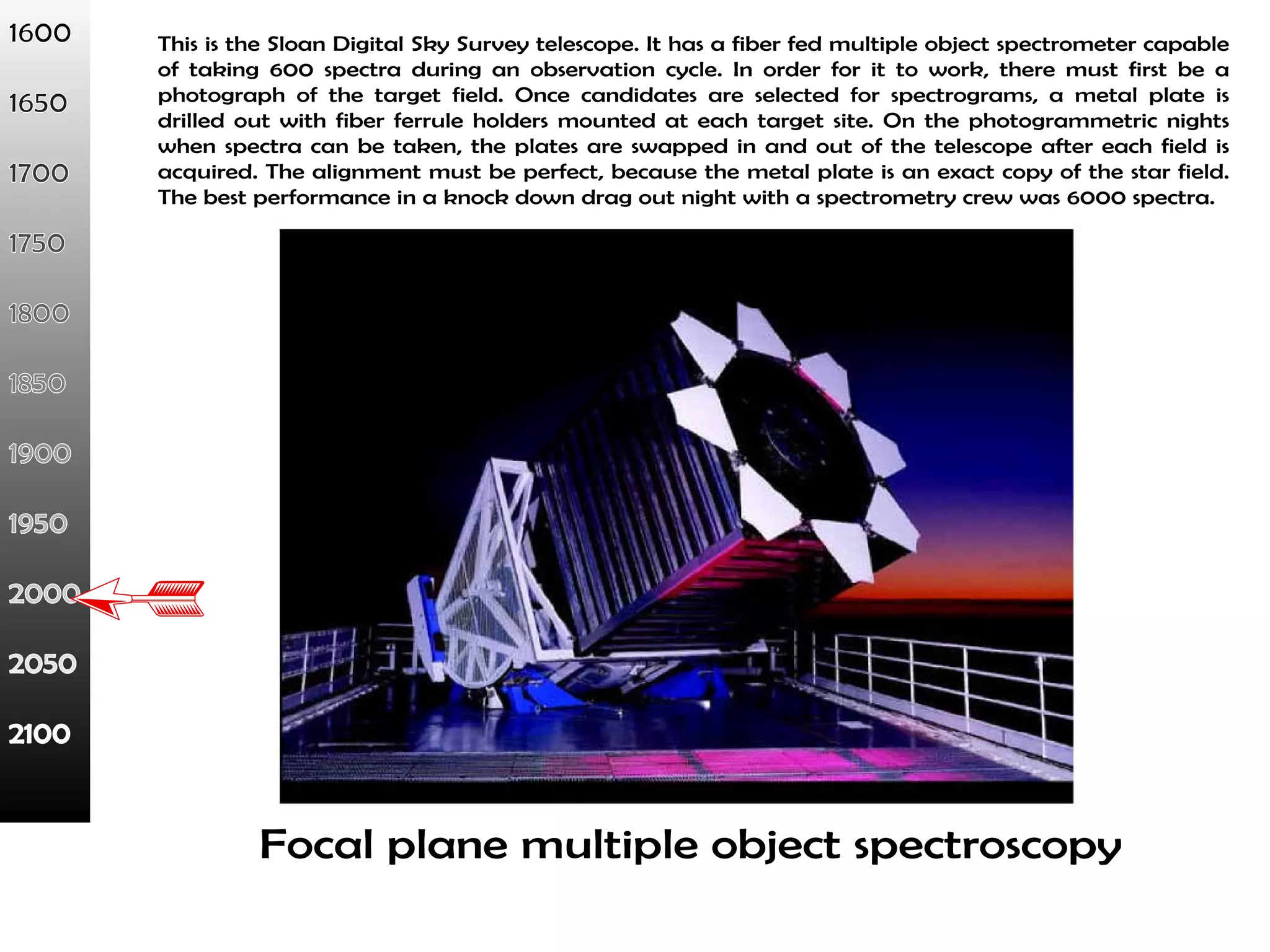 1600

1650

1700

1750

1800

1850

1900

1950

2000

2050

2100

This is the Sloan Digital Sky Survey telescope. It has a fiber fed multiple object spectrometer capable of taking 600 spectra during an observation cycle. In order for it to work, there must first be a photograph of the target field. Once candidates are selected for spectrograms, a metal plate is drilled out with fiber ferrule holders mounted at each target site. On the photogrammetric nights when spectra can be taken, the plates are swapped in and out of the telescope after each field is acquired. The alignment must be perfect, because the metal plate is an exact copy of the star field. The best performance in a knock down drag out night with a spectrometry crew was 6000 spectra.

Focal plane multiple object spectroscopy